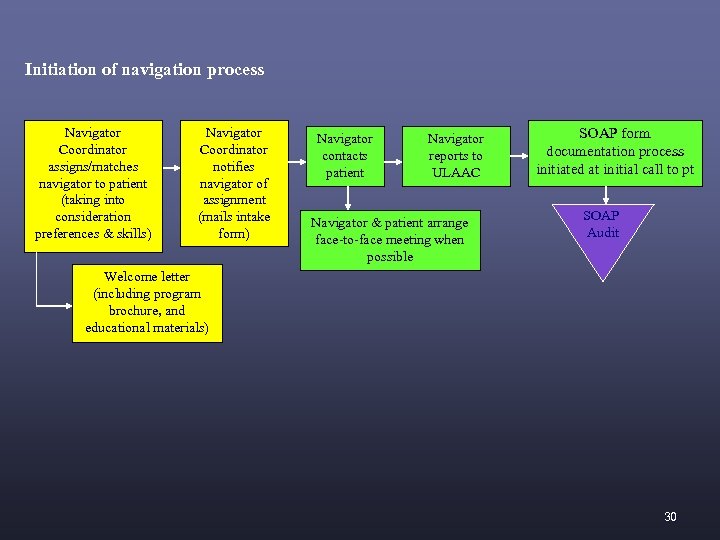 Initiation of navigation process

Navigator Coordinator assigns/matches navigator to patient (taking into consideration preferences & skills)

Navigator Coordinator notifies navigator of assignment (mails intake form)

Navigator contacts patient

Navigator reports to ULAAC

SOAP form documentation process initiated at initial call to pt

Navigator & patient arrange face-to-face meeting when possible

SOAP Audit

Welcome letter (including program brochure, and educational materials)

30